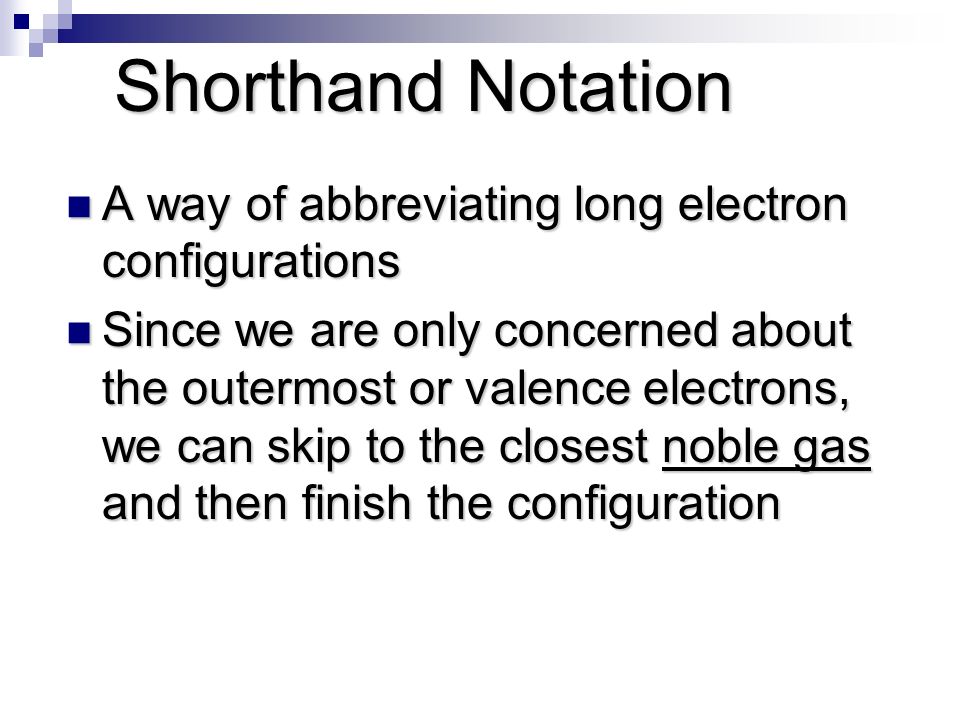 Shorthand Notation

- A way of abbreviating long electron configurations
- Since we are only concerned about the outermost or valence electrons, we can skip to the closest noble gas and then finish the configuration